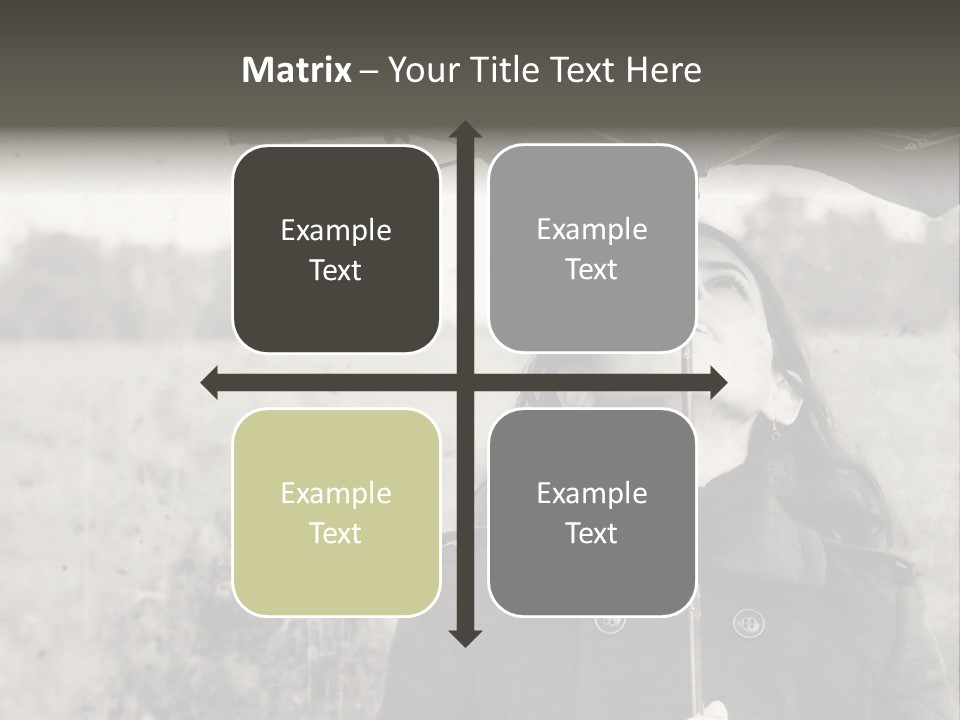 Matrix – Your Title Text Here

Example Text

Example Text

Example Text

Example Text